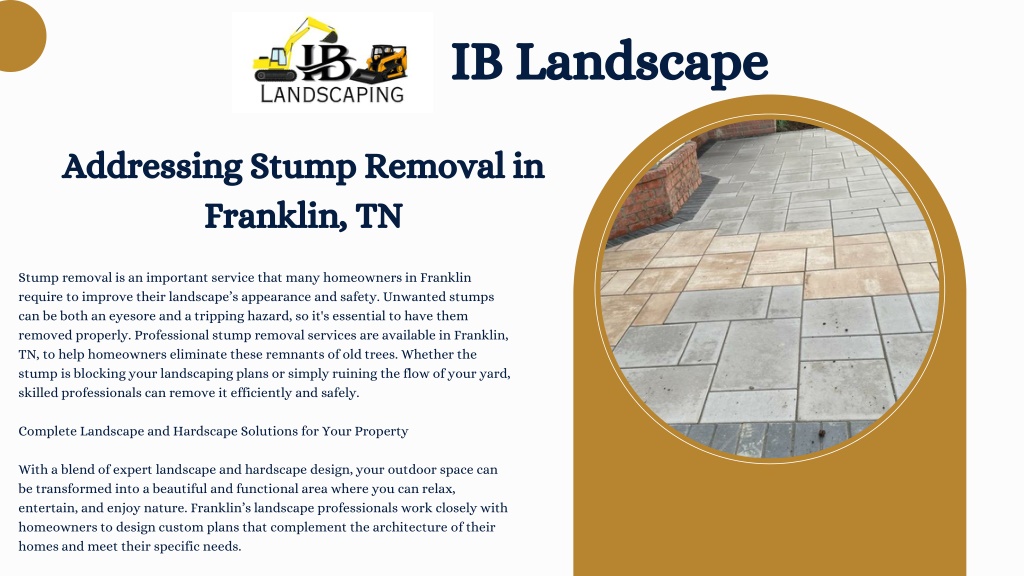 IB LANDSCAPING

IB Landscape

Addressing Stump Removal in Franklin, TN

Stump removal is an important service that many homeowners in Franklin require to improve their landscape's appearance and safety. Unwanted stumps can be both an eyesore and a tripping hazard, so it's essential to have them removed properly. Professional stump removal services are available in Franklin, TN, to help homeowners eliminate these remnants of old trees. Whether the stump is blocking your landscaping plans or simply ruining the flow of your yard, skilled professionals can remove it efficiently and safely.

Complete Landscape and Hardscape Solutions for Your Property

With a blend of expert landscape and hardscape design, your outdoor space can be transformed into a beautiful and functional area where you can relax, entertain, and enjoy nature. Franklin's landscape professionals work closely with homeowners to design custom plans that complement the architecture of their homes and meet their specific needs.